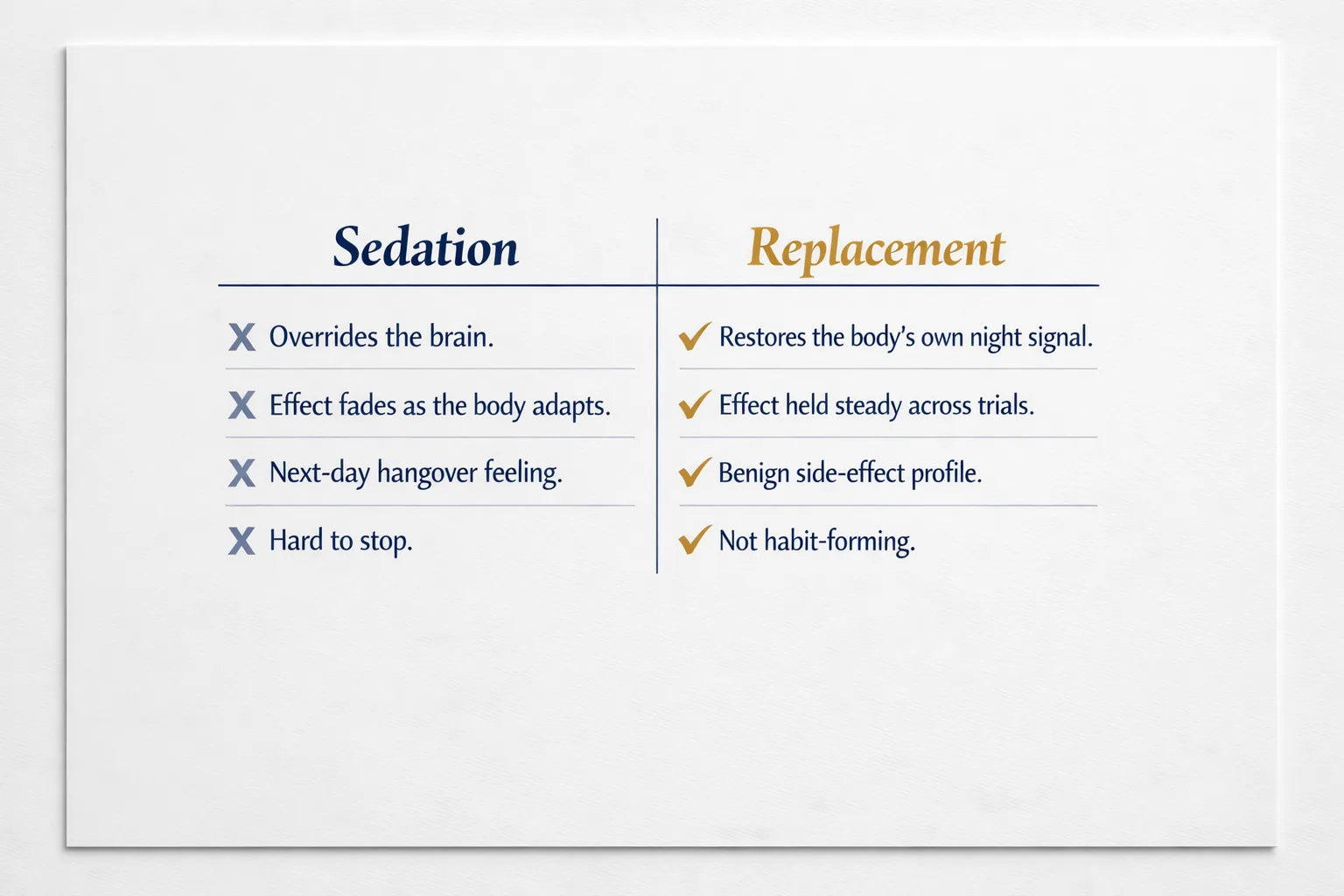 | Sedation | Replacement |
|---|---|
| X Overrides the brain. | ✓ Restores the body's own night signal. |
| X Effect fades as the body adapts. | ✓ Effect held steady across trials. |
| X Next-day hangover feeling. | ✓ Benign side-effect profile. |
| X Hard to stop. | ✓ Not habit-forming. |